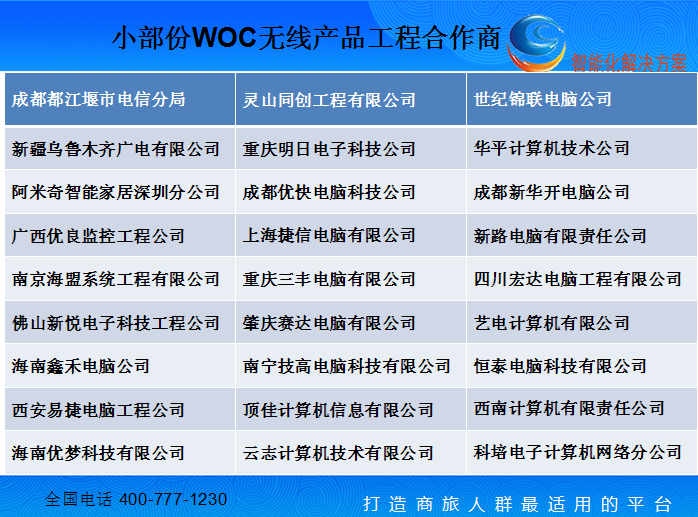 小部份WOC无线产品工程合作商

智能化解决方案

| 成都都江堰市电信分局 | 灵山同创工程有限公司 | 世纪锦联电脑公司 |
|---|---|---|
| 新疆乌鲁木齐广电有限公司 | 重庆明日电子科技公司 | 华平计算机技术公司 |
| 阿米奇智能家居深圳分公司 | 成都优快电脑科技公司 | 成都新华开电脑公司 |
| 广西优良监控工程公司 | 上海捷信电脑有限公司 | 新路电脑有限责任公司 |
| 南京海盟系统工程有限公司 | 重庆三丰电脑有限公司 | 四川宏达电脑工程有限公司 |
| 佛山新悦电子科技工程公司 | 肇庆赛达电脑有限公司 | 艺电计算机有限公司 |
| 海南鑫禾电脑公司 | 南宁技高电脑科技有限公司 | 恒泰电脑科技有限公司 |
| 西安易捷电脑工程公司 | 顶佳计算机信息有限公司 | 西南计算机有限责任公司 |
| 海南优梦科技有限公司 | 云志计算机技术有限公司 | 科培电子计算机网络分公司 |

全国电话 400-777-1230

打造商旅人群最适用的平台